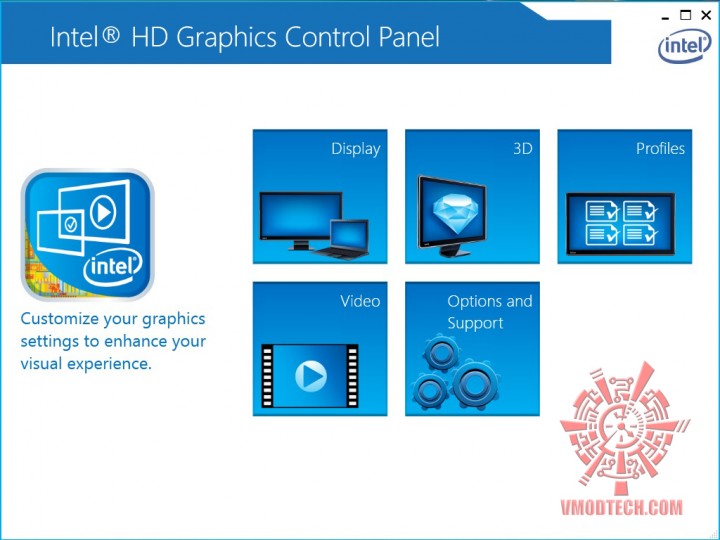 Intel® HD Graphics Control Panel

intel

intel

Customize your graphics settings to enhance your visual experience.

Display

3D

Profiles

Video

Options and Support

VMODTECH.COM